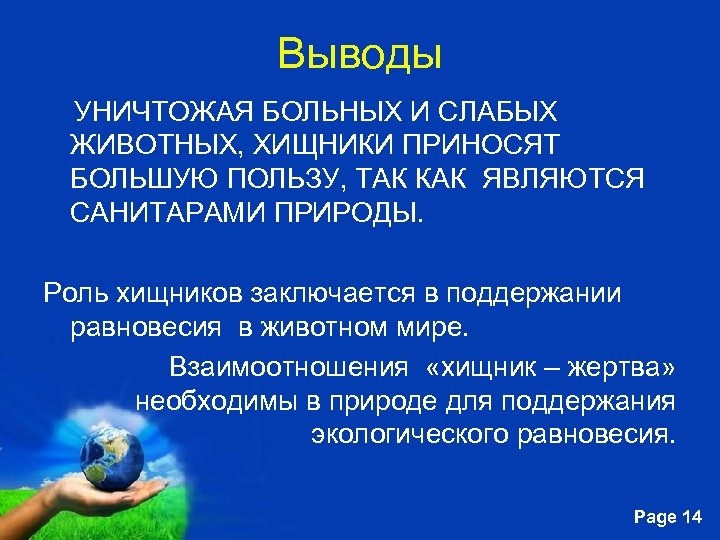 Выводы

УНИЧТОЖАЯ БОЛЬНЫХ И СЛАБЫХ ЖИВОТНЫХ, ХИЩНИКИ ПРИНОСЯТ БОЛЬШУЮ ПОЛЬЗУ, ТАК КАК ЯВЛЯЮТСЯ САНИТАРАМИ ПРИРОДЫ.

Роль хищников заключается в поддержании равновесия в животном мире.

Взаимоотношения «хищник – жертва» необходимы в природе для поддержания экологического равновесия.

Page 14